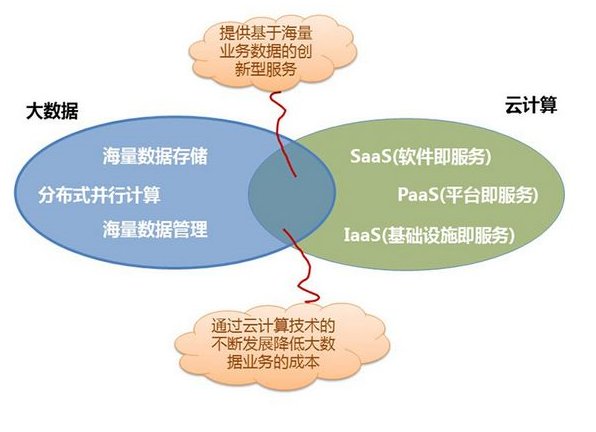 提供基于海量业务数据的创新型服务

大数据

云计算

海量数据存储

分布式并行计算

海量数据管理

SaaS(软件即服务)

PaaS(平台即服务)

IaaS(基础设施即服务)

通过云计算技术的不断发展降低大数据业务的成本